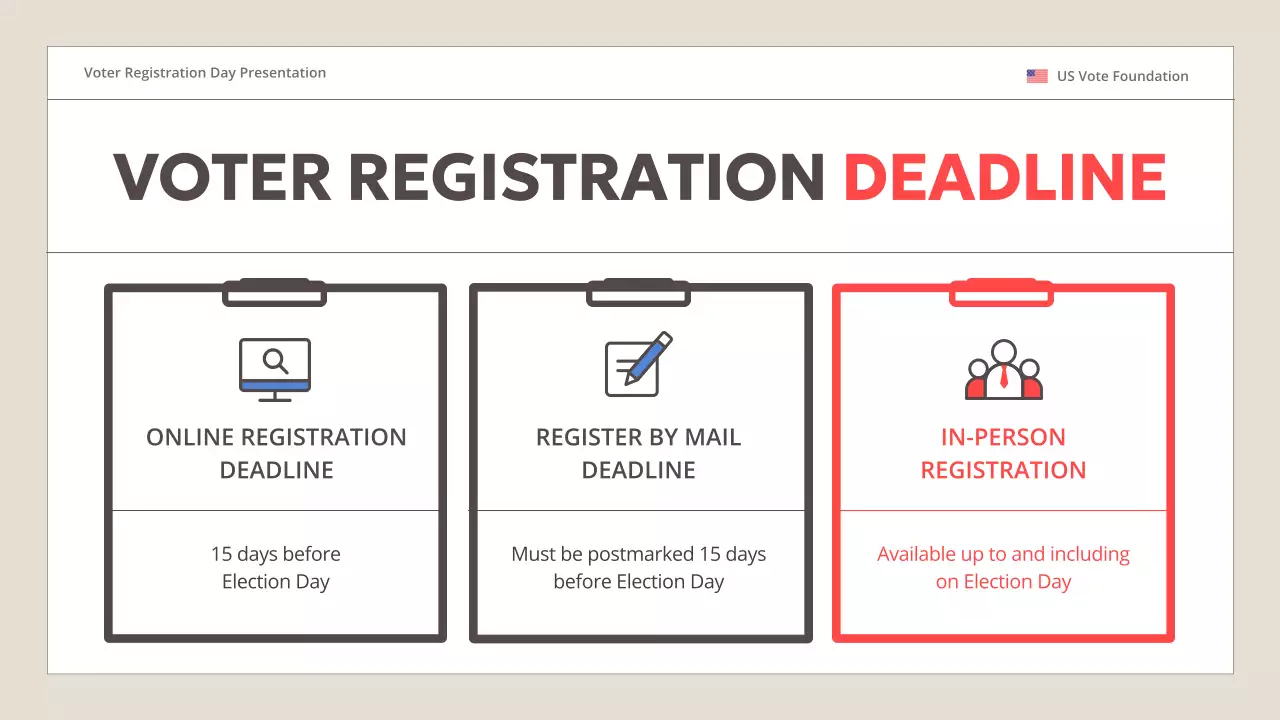 Voter Registration Day Presentation

US Vote Foundation

VOTER REGISTRATION DEADLINE

ONLINE REGISTRATION DEADLINE

15 days before Election Day

REGISTER BY MAIL DEADLINE

Must be postmarked 15 days before Election Day

IN-PERSON REGISTRATION

Available up to and including on Election Day